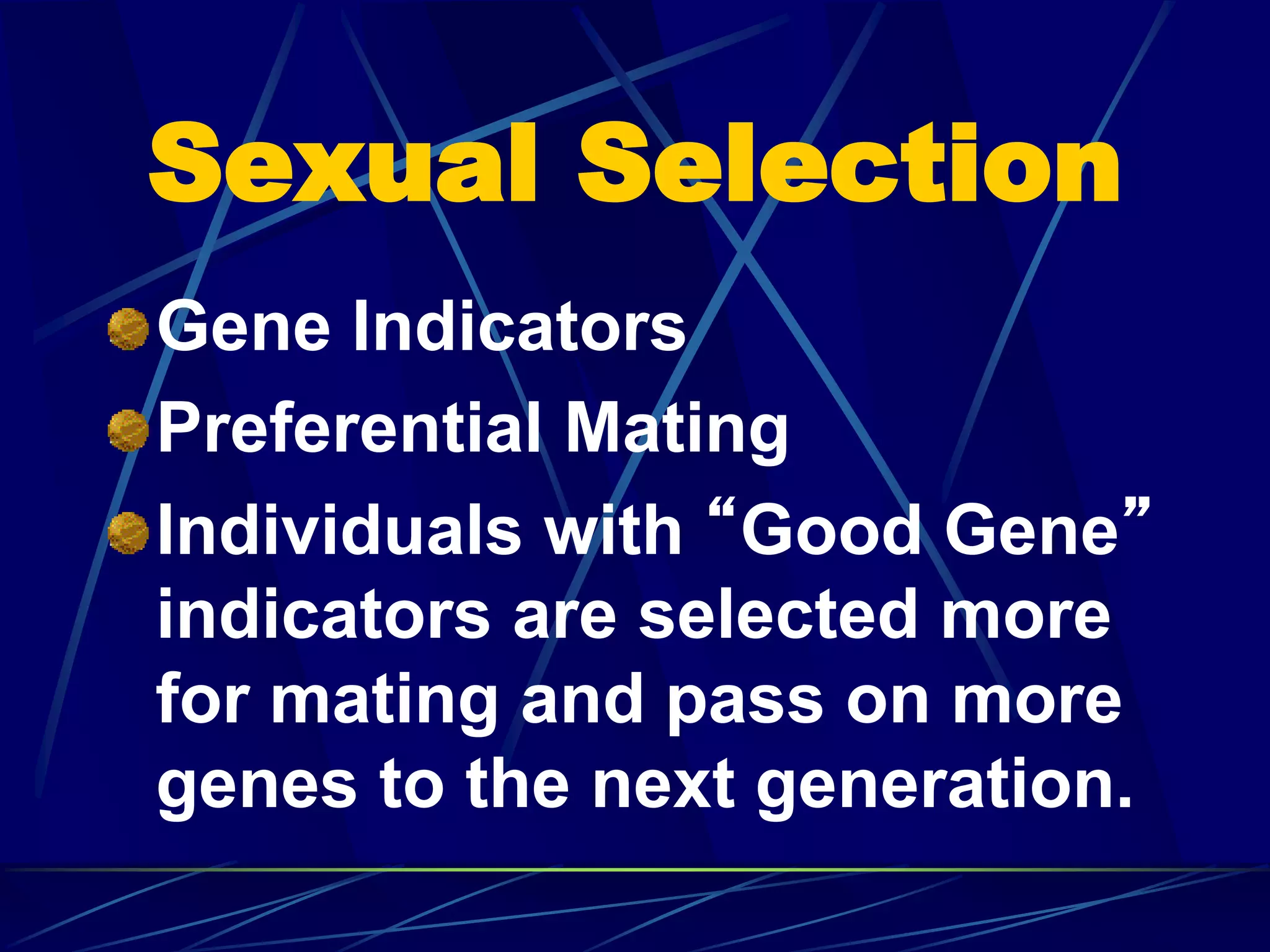 Sexual Selection

Gene Indicators

Preferential Mating

Individuals with “Good Gene” indicators are selected more for mating and pass on more genes to the next generation.